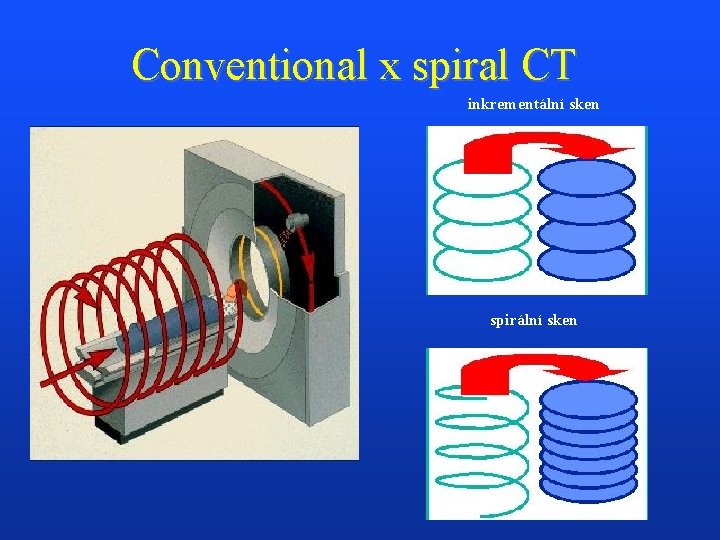 Conventional x spiral CT

inkrementální sken

spirální sken